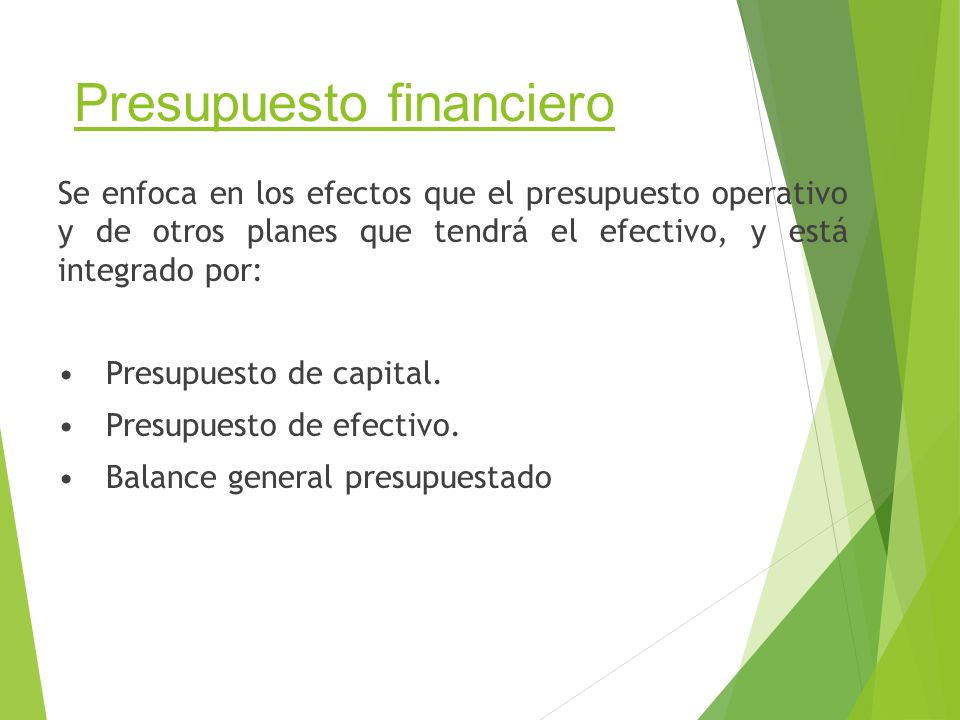 Presupuesto financiero

Se enfoca en los efectos que el presupuesto operativo y de otros planes que tendrá el efectivo, y está integrado por:

• Presupuesto de capital.
• Presupuesto de efectivo.
• Balance general presupuestado